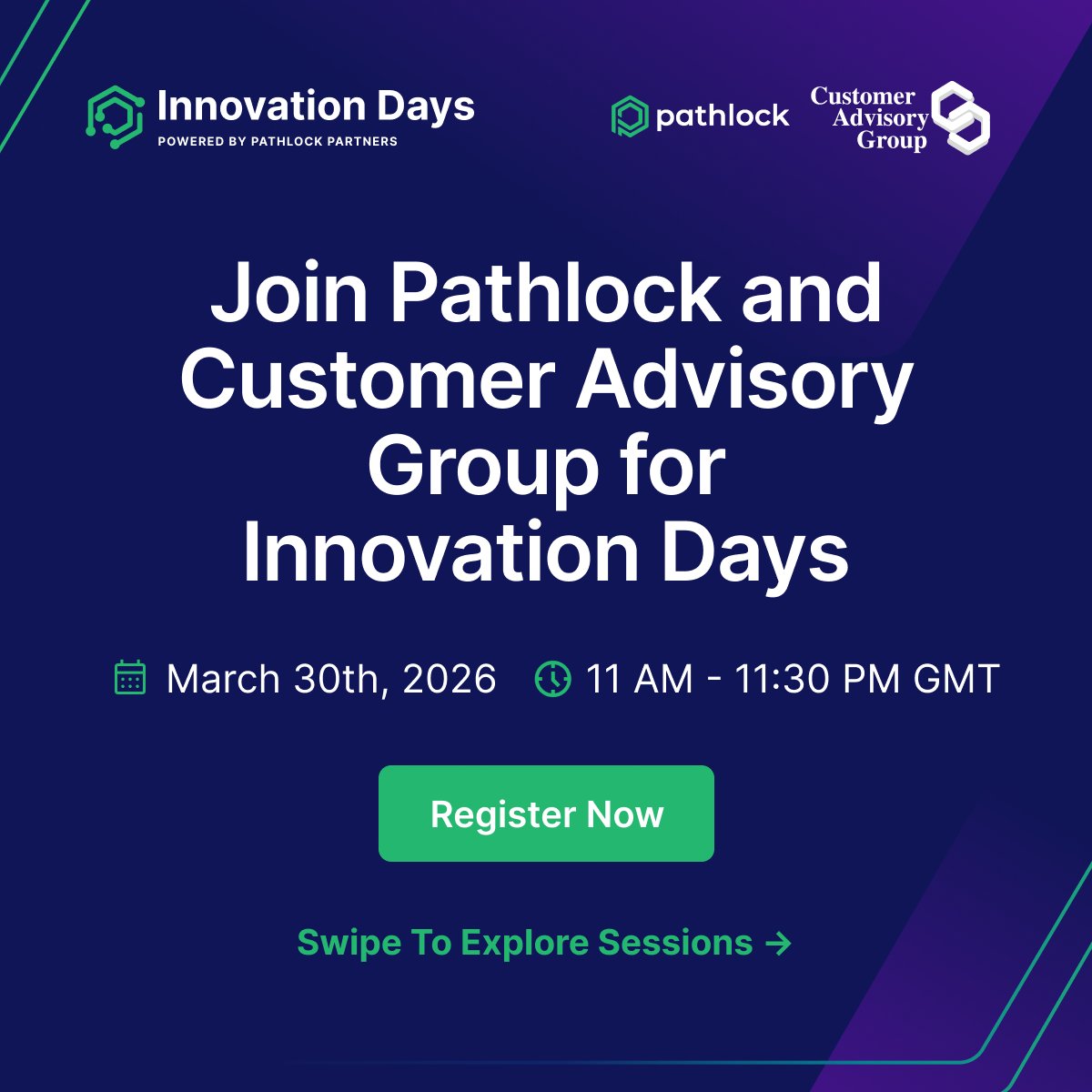 Innovation Days
POWERED BY PATHLOCK PARTNERS

pathlock

Customer Advisory Group

Join Pathlock and Customer Advisory Group for Innovation Days

March 30th, 2026 11 AM - 11:30 PM GMT

Register Now

Swipe To Explore Sessions →